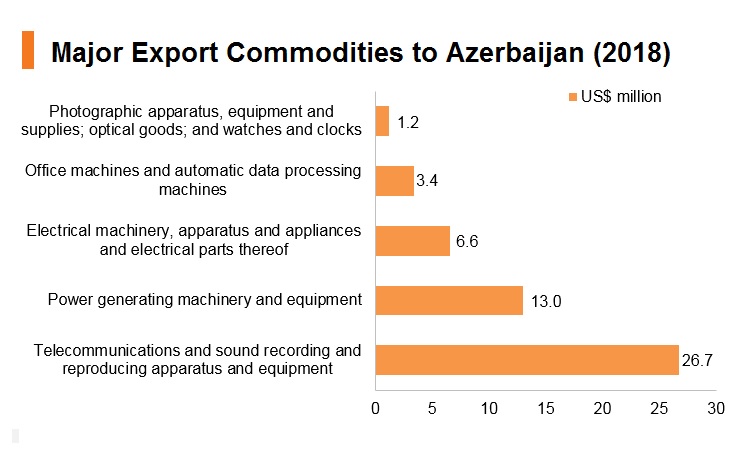 Major Export Commodities to Azerbaijan (2018)

US$ million

Photographic apparatus, equipment and supplies; optical goods; and watches and clocks 1.2

Office machines and automatic data processing machines 3.4

Electrical machinery, apparatus and appliances and electrical parts thereof 6.6

Power generating machinery and equipment 13.0

Telecommunications and sound recording and reproducing apparatus and equipment 26.7

0 5 10 15 20 25 30